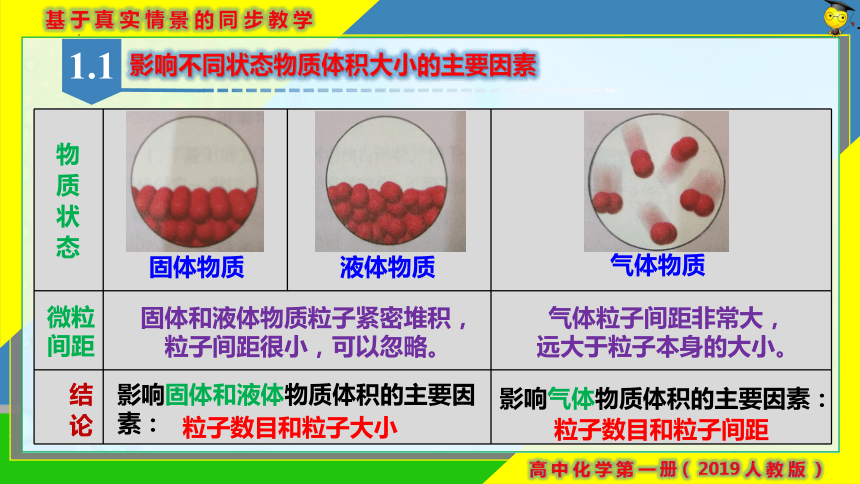 基于真实情景的同步教学

1.1 影响不同状态物质体积大小的主要因素

| 物质状态 | 固体物质 | 液体物质 | 气体物质 |
|---|---|---|---|
| 微粒间距 | 固体和液体物质粒子紧密堆积，粒子间距很小，可以忽略。 | | 气体粒子间距非常大，远大于粒子本身的大小。 |
| 结论 | 影响固体和液体物质体积的主要因素： 粒子数目和粒子大小 | | 影响气体物质体积的主要因素：粒子数目和粒子间距 |

高中化学第一册（2019人教版）